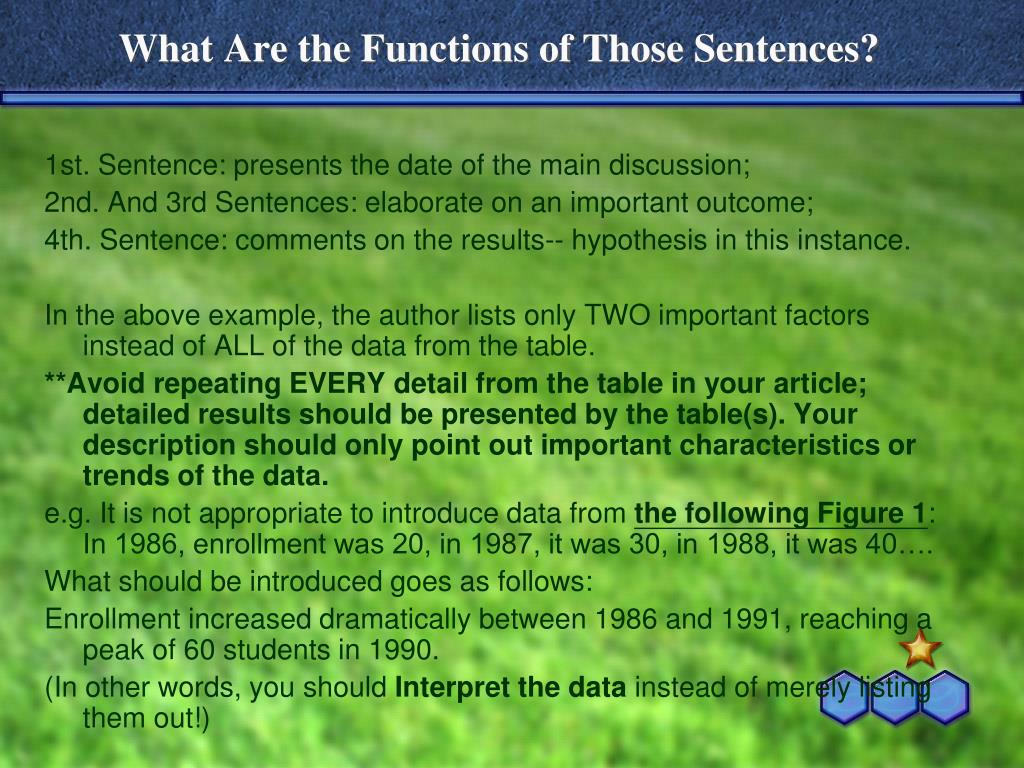 What Are the Functions of Those Sentences?

1st. Sentence: presents the date of the main discussion;
2nd. And 3rd Sentences: elaborate on an important outcome;
4th. Sentence: comments on the results-- hypothesis in this instance.

In the above example, the author lists only TWO important factors instead of ALL of the data from the table.

**Avoid repeating EVERY detail from the table in your article; detailed results should be presented by the table(s). Your description should only point out important characteristics or trends of the data.

e.g. It is not appropriate to introduce data from the following Figure 1: In 1986, enrollment was 20, in 1987, it was 30, in 1988, it was 40….

What should be introduced goes as follows:

Enrollment increased dramatically between 1986 and 1991, reaching a peak of 60 students in 1990.

(In other words, you should Interpret the data instead of merely listing them out!)